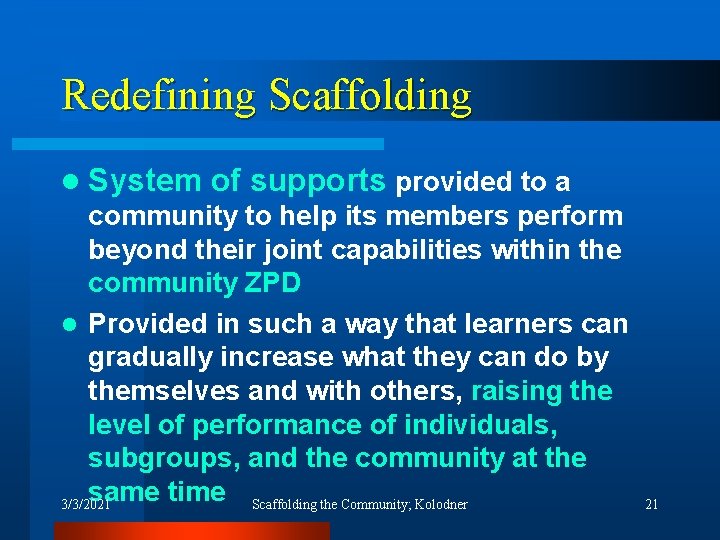 Redefining Scaffolding

- System of supports provided to a community to help its members perform beyond their joint capabilities within the community ZPD
- Provided in such a way that learners can gradually increase what they can do by themselves and with others, raising the level of performance of individuals, subgroups, and the community at the same time

3/3/2021 Scaffolding the Community; Kolodner 21